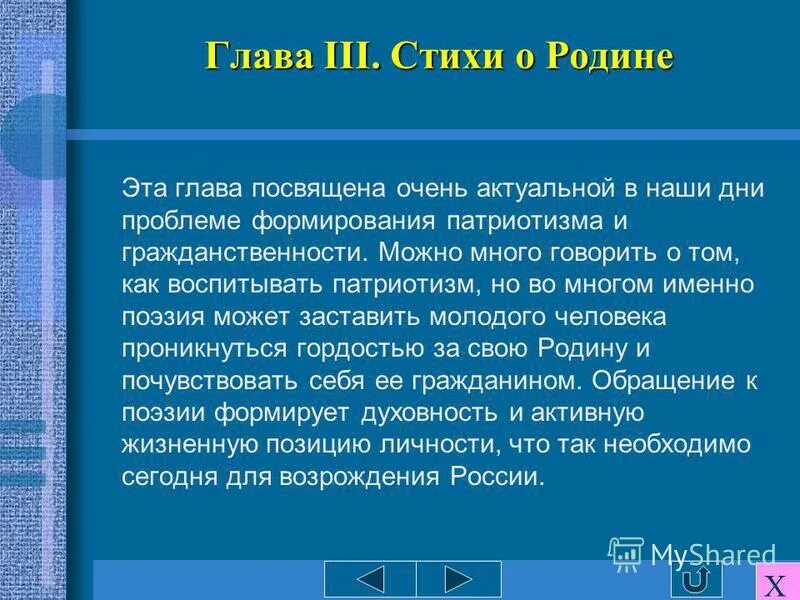 Глава III. Стихи о Родине

Эта глава посвящена очень актуальной в наши дни проблеме формирования патриотизма и гражданственности. Можно много говорить о том, как воспитывать патриотизм, но во многом именно поэзия может заставить молодого человека проникнуться гордостью за свою Родину и почувствовать себя ее гражданином. Обращение к поэзии формирует духовность и активную жизненную позицию личности, что так необходимо сегодня для возрождения России.

MyShared

X